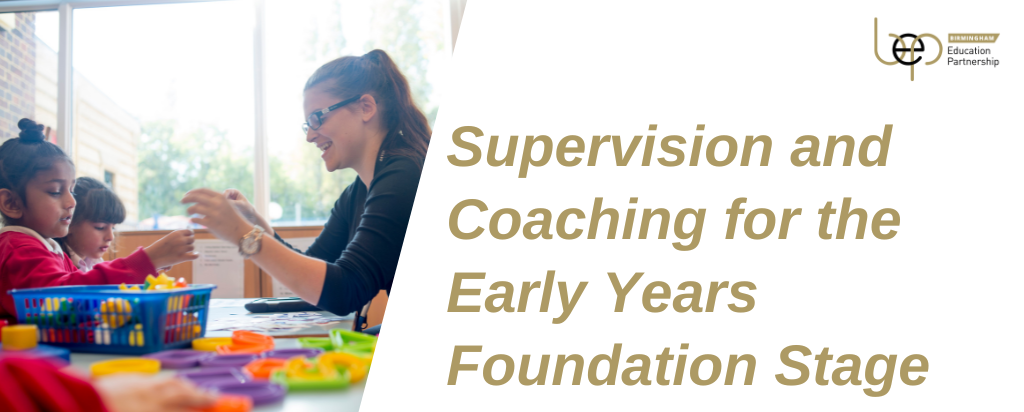 bep BIRMINGHAM Education Partnership

Supervision and Coaching for the Early Years Foundation Stage